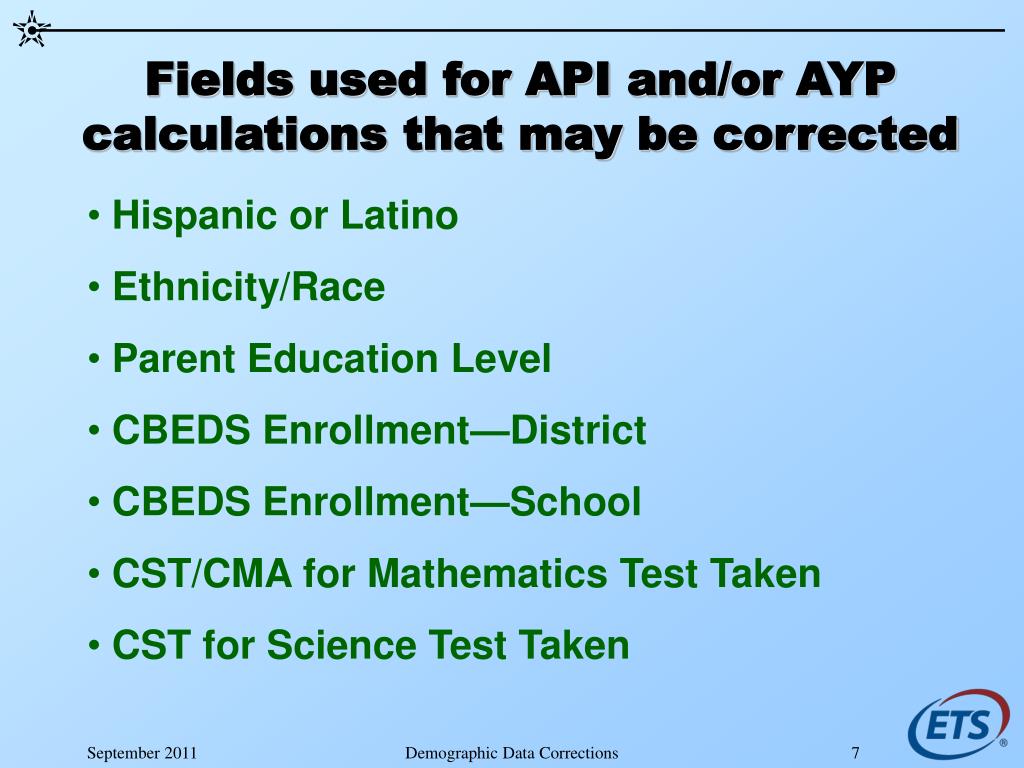 Fields used for API and/or AYP calculations that may be corrected

• Hispanic or Latino

• Ethnicity/Race

• Parent Education Level

• CBEDS Enrollment—District

• CBEDS Enrollment—School

• CST/CMA for Mathematics Test Taken

• CST for Science Test Taken

ETS®

September 2011

Demographic Data Corrections

7